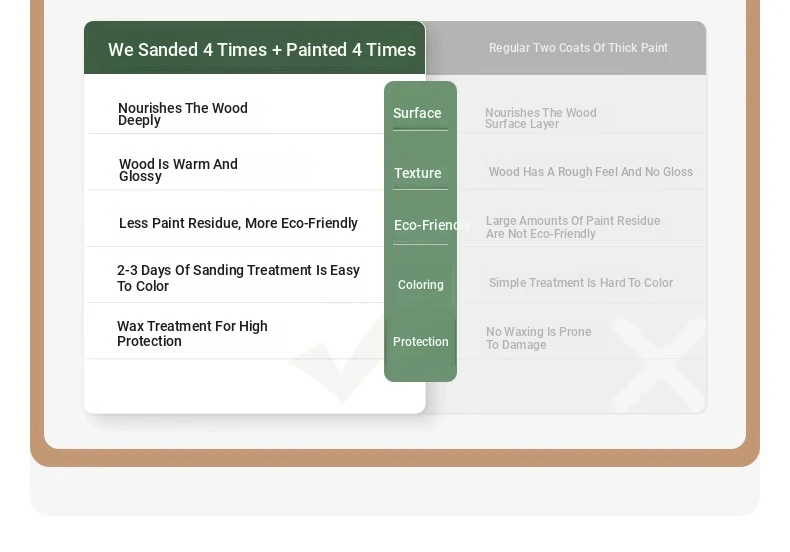 | We Sanded 4 Times + Painted 4 Times | | Regular Two Coats Of Thick Paint |
|---|---|---|
| Nourishes The Wood Deeply | Surface | Nourishes The Wood Surface Layer |
| Wood Is Warm And Glossy | Texture | Wood Has A Rough Feel And No Gloss |
| Less Paint Residue, More Eco-Friendly | Eco-Friendly | Large Amounts Of Paint Residue Are Not Eco-Friendly |
| 2-3 Days Of Sanding Treatment Is Easy To Color | Coloring | Simple Treatment Is Hard To Color |
| Wax Treatment For High Protection | Protection | No Waxing Is Prone To Damage |